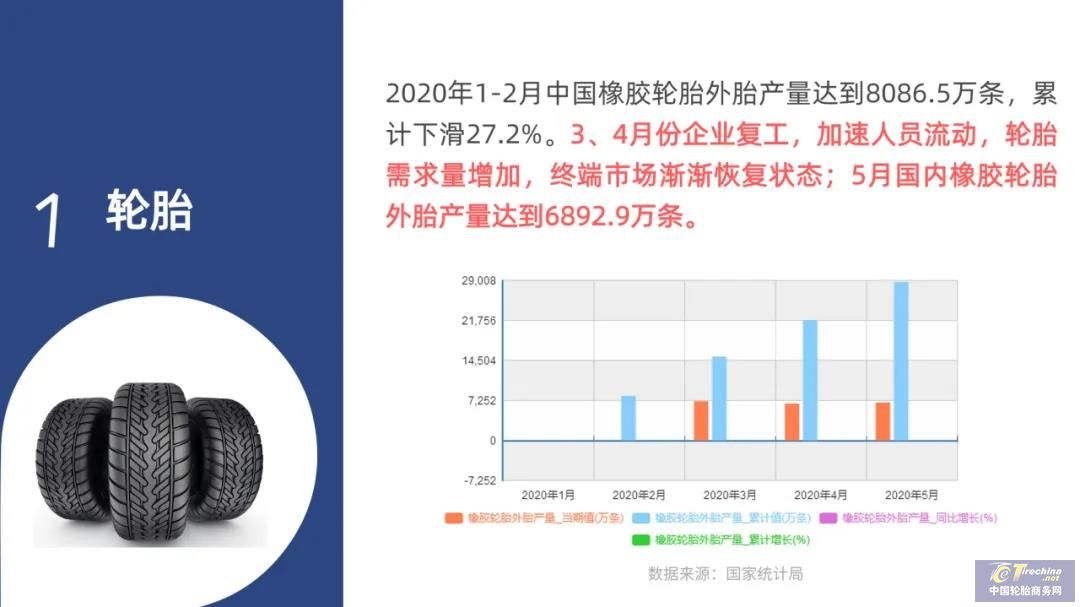 1 轮胎

2020年1-2月中国橡胶轮胎外胎产量达到8086.5万条，累计下滑27.2%。3、4月份企业复工，加速人员流动，轮胎需求量增加，终端市场渐渐恢复状态；5月国内橡胶轮胎外胎产量达到6892.9万条。

29,008
21,756
14,504
7,252
0
-7,252

2020年1月 2020年2月 2020年3月 2020年4月 2020年5月

橡胶轮胎外胎产量_当期值(万条) 橡胶轮胎外胎产量_累计值(万条) 橡胶轮胎外胎产量_同比增长(%) 橡胶轮胎外胎产量_累计增长(%)

数据来源：国家统计局

Tirechina.net
中国轮胎商务网